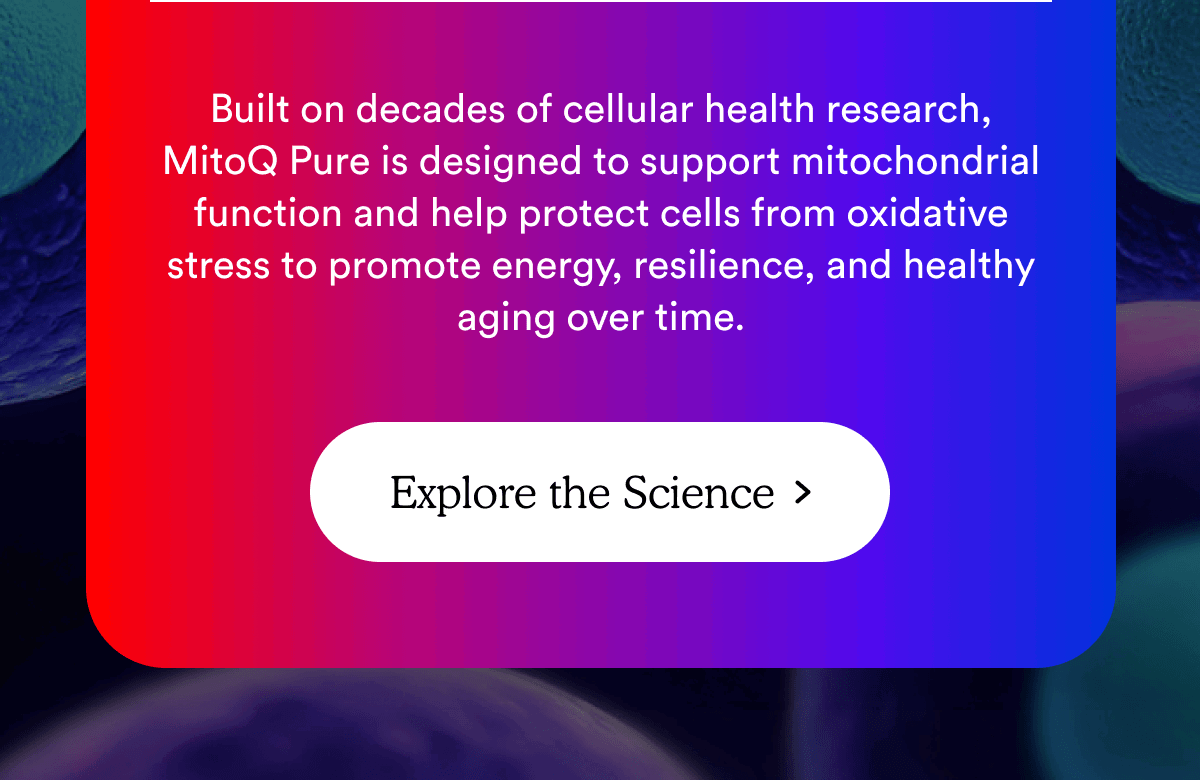 Built on decades of cellular health research, MitoQ Pure is designed to support mitochondrial function and help protect cells from oxidative stress to promote energy, resilience, and healthy aging over time.

Explore the Science >